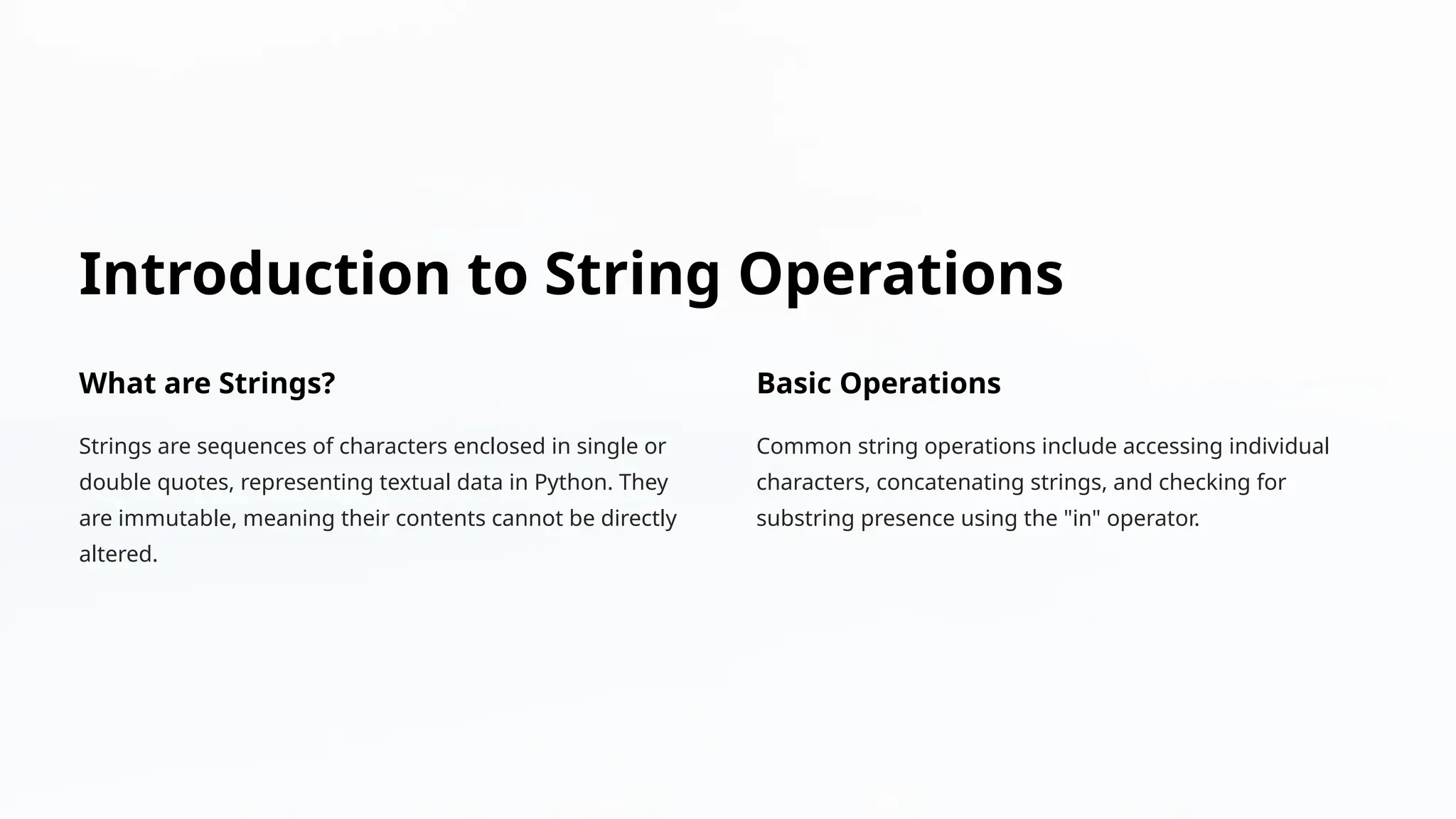 Introduction to String Operations

What are Strings?

Strings are sequences of characters enclosed in single or double quotes, representing textual data in Python. They are immutable, meaning their contents cannot be directly altered.

Basic Operations

Common string operations include accessing individual characters, concatenating strings, and checking for substring presence using the "in" operator.